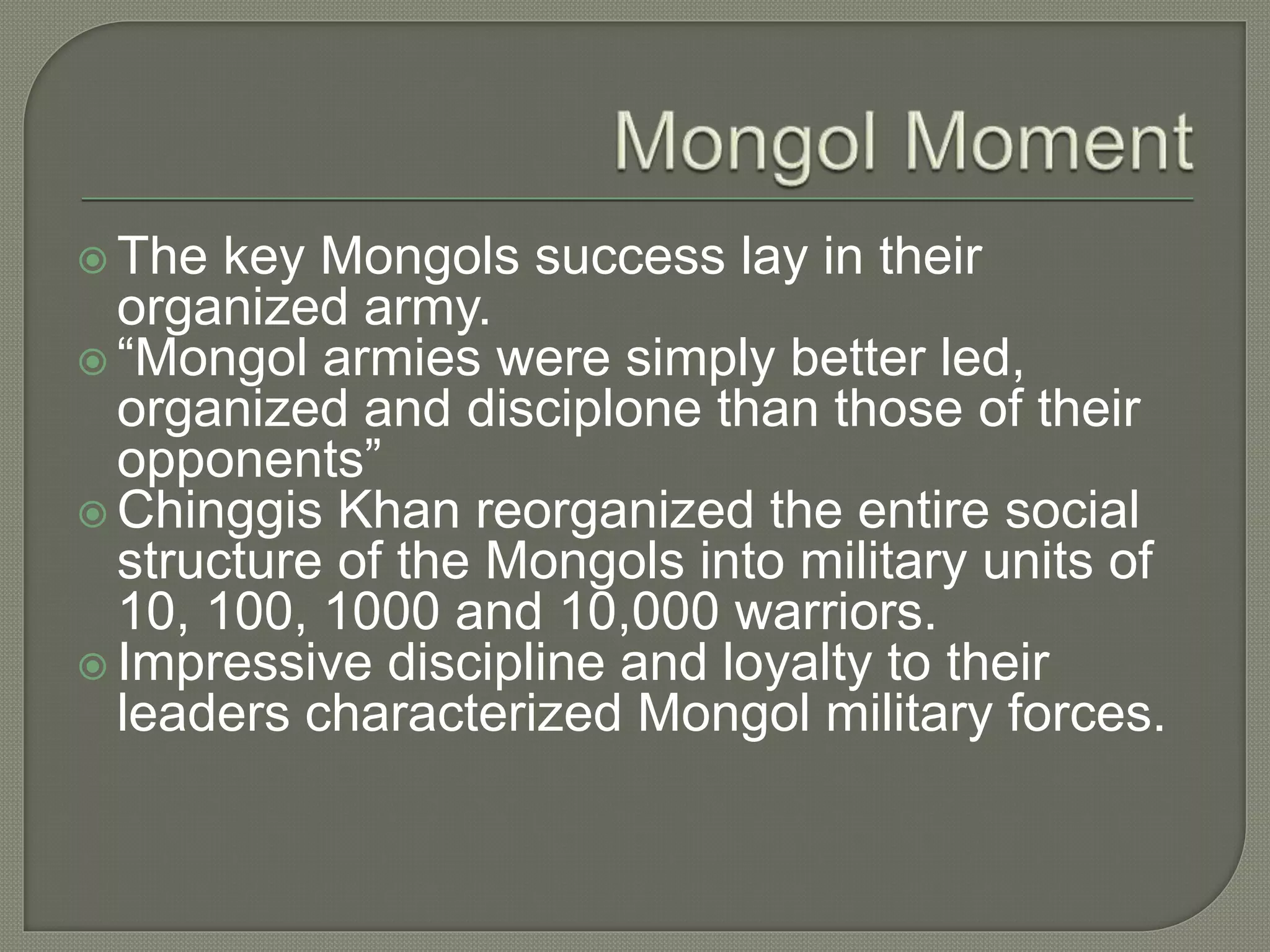 Mongol Moment

The key Mongols success lay in their organized army.

“Mongol armies were simply better led, organized and disciplone than those of their opponents”

Chinggis Khan reorganized the entire social structure of the Mongols into military units of 10, 100, 1000 and 10,000 warriors.

Impressive discipline and loyalty to their leaders characterized Mongol military forces.